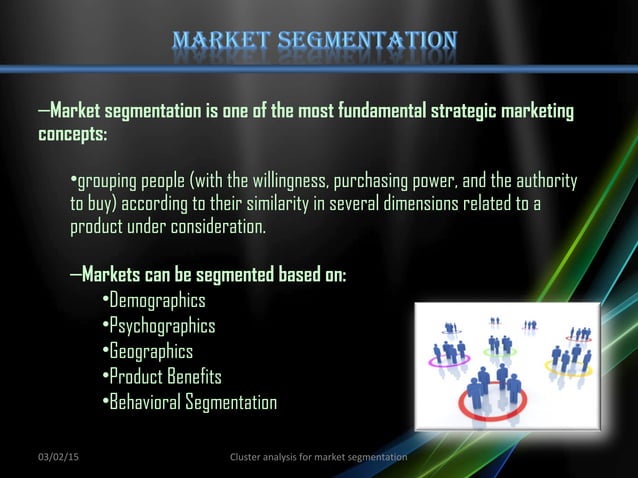 MARKET SEGMENTATION

–Market segmentation is one of the most fundamental strategic marketing concepts:

•grouping people (with the willingness, purchasing power, and the authority to buy) according to their similarity in several dimensions related to a product under consideration.

–Markets can be segmented based on:
•Demographics
•Psychographics
•Geographics
•Product Benefits
•Behavioral Segmentation

03/02/15

Cluster analysis for market segmentation